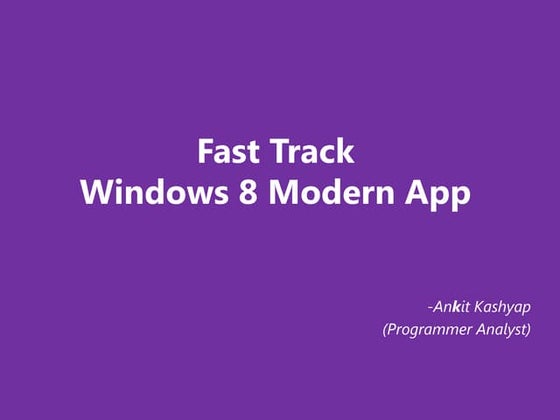 Fast Track
Windows 8 Modern App

-Ankit Kashyap
(Programmer Analyst)